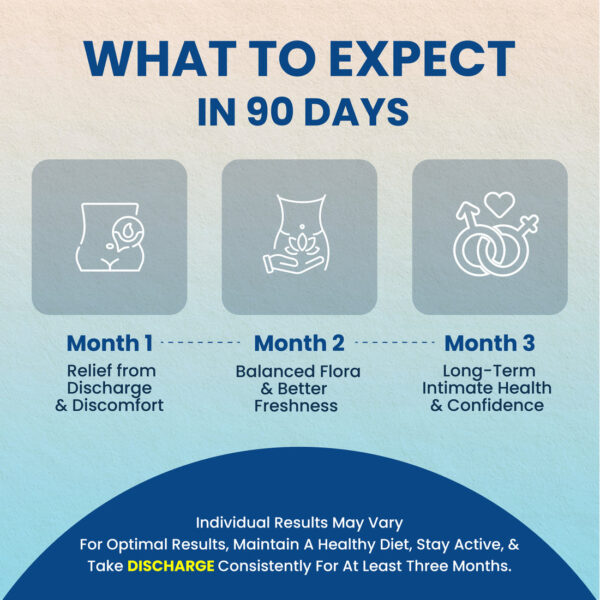 WHAT TO EXPECT
IN 90 DAYS

Month 1
Relief from Discharge & Discomfort

Month 2
Balanced Flora & Better Freshness

Month 3
Long-Term Intimate Health & Confidence

Individual Results May Vary
For Optimal Results, Maintain A Healthy Diet, Stay Active, & Take DISCHARGE Consistently For At Least Three Months.